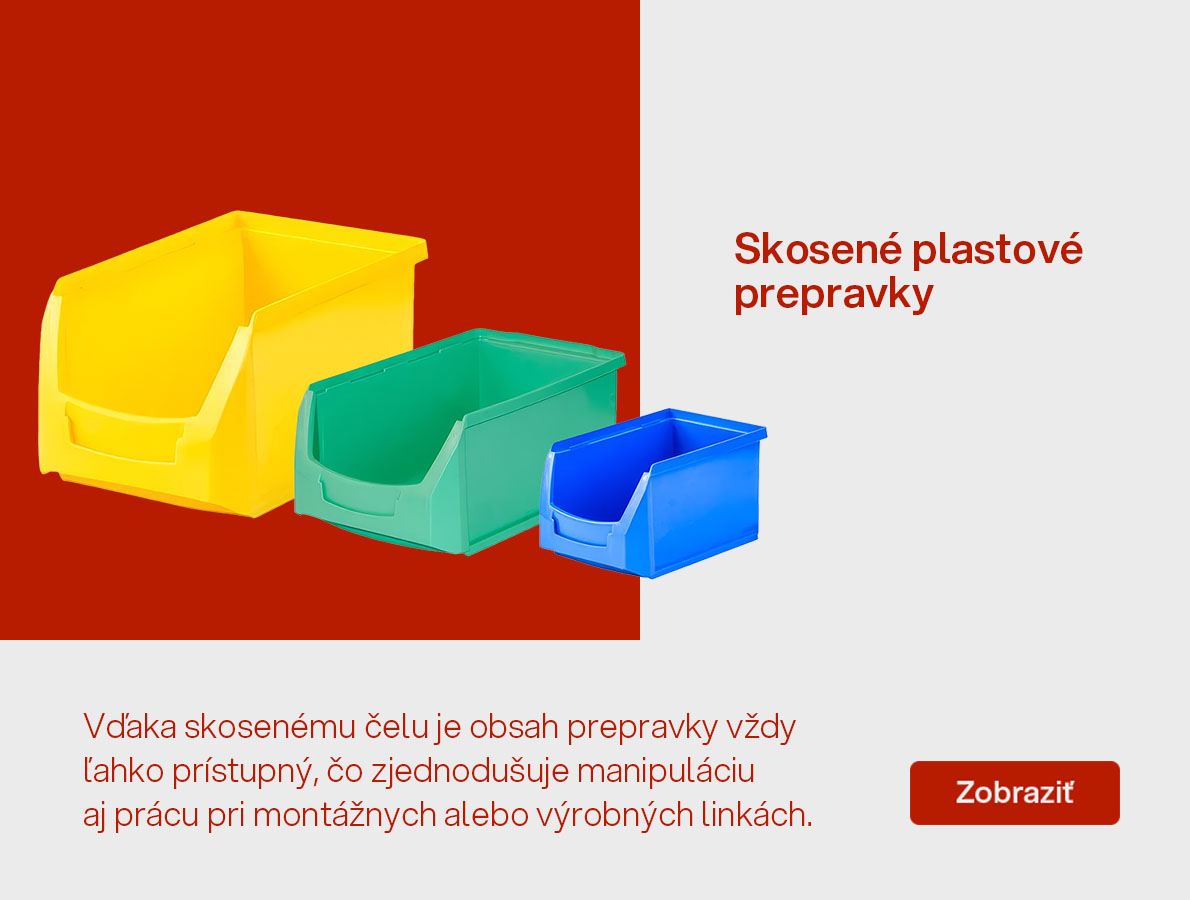 Skosené plastové prepravky

Vďaka skosenému čelu je obsah prepravky vždy ľahko prístupný, čo zjednodušuje manipuláciu aj prácu pri montážnych alebo výrobných linkách.

Zobraziť